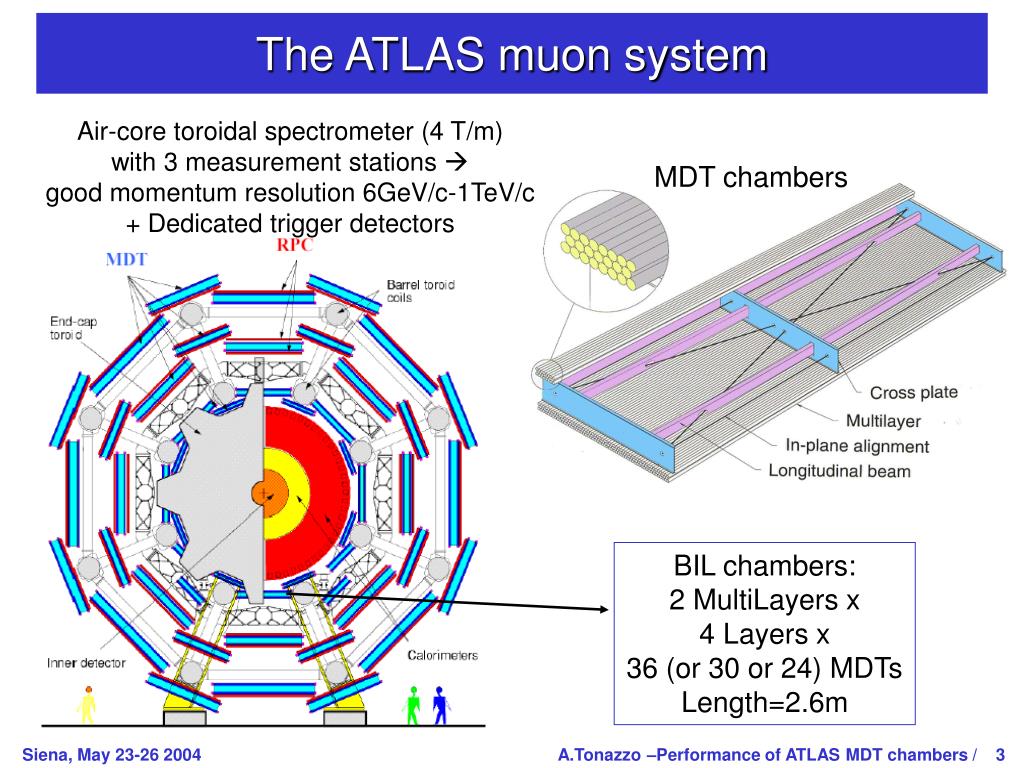 The ATLAS muon system

Air-core toroidal spectrometer (4 T/m) with 3 measurement stations → good momentum resolution 6GeV/c-1TeV/c + Dedicated trigger detectors

MDT

RPC

Barrel toroid coils

End-cap toroid

Inner detector

Calorimeters

MDT chambers

Cross plate

Multilayer

In-plane alignment

Longitudinal beam

BIL chambers:
2 MultiLayers x
4 Layers x
36 (or 30 or 24) MDTs
Length=2.6m

Siena, May 23-26 2004

A.Tonazzo –Performance of ATLAS MDT chambers / 3